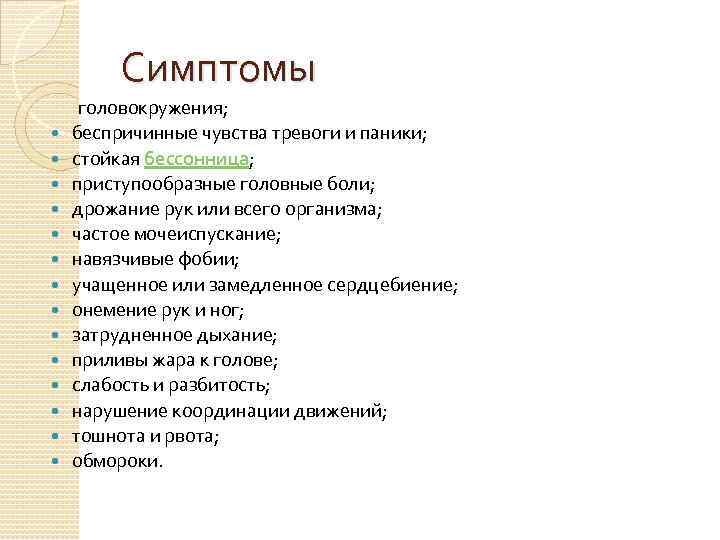 Симптомы

головокружения;
- беспричинные чувства тревоги и паники;
- стойкая бессонница;
- приступообразные головные боли;
- дрожание рук или всего организма;
- частое мочеиспускание;
- навязчивые фобии;
- учащенное или замедленное сердцебиение;
- онемение рук и ног;
- затрудненное дыхание;
- приливы жара к голове;
- слабость и разбитость;
- нарушение координации движений;
- тошнота и рвота;
- обмороки.